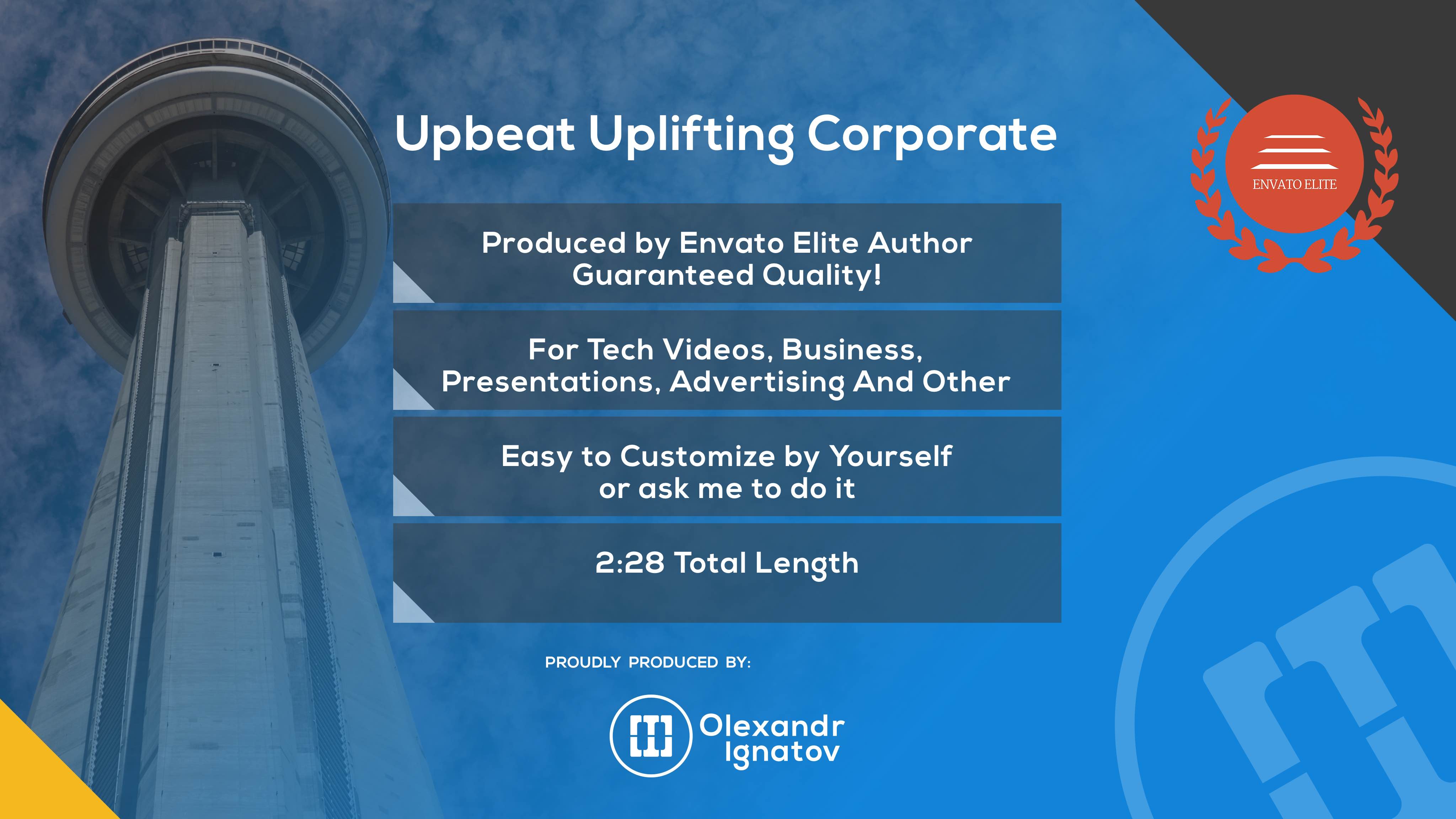 Upbeat Uplifting Corporate

ENVATO ELITE

Produced by Envato Elite Author
Guaranteed Quality!

For Tech Videos, Business,
Presentations, Advertising And Other

Easy to Customize by Yourself
or ask me to do it

2:28 Total Length

PROUDLY PRODUCED BY:

Olexandr
Ignatov